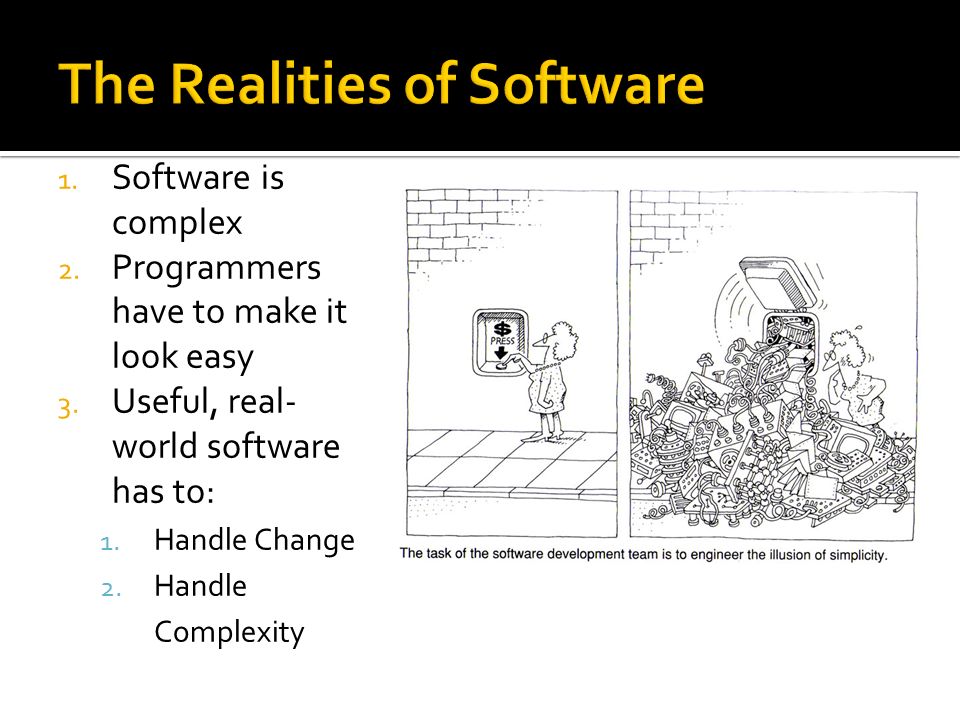 The Realities of Software

1. Software is complex
2. Programmers have to make it look easy
3. Useful, real-world software has to:
   1. Handle Change
   2. Handle Complexity

$
PRESS

The task of the software development team is to engineer the illusion of simplicity.